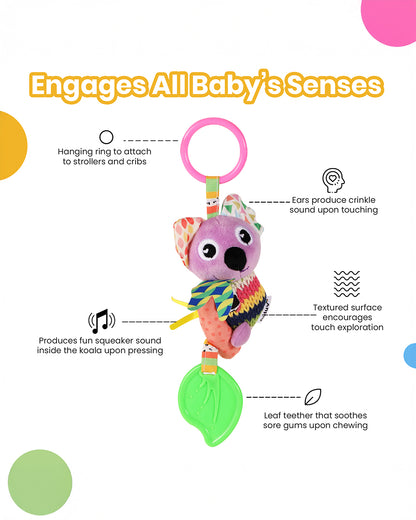 Engages All Baby's Senses

Hanging ring to attach to strollers and cribs

Ears produce crinkle sound upon touching

Textured surface encourages touch exploration

Produces fun squeaker sound inside the koala upon pressing

Leaf teether that soothes sore gums upon chewing